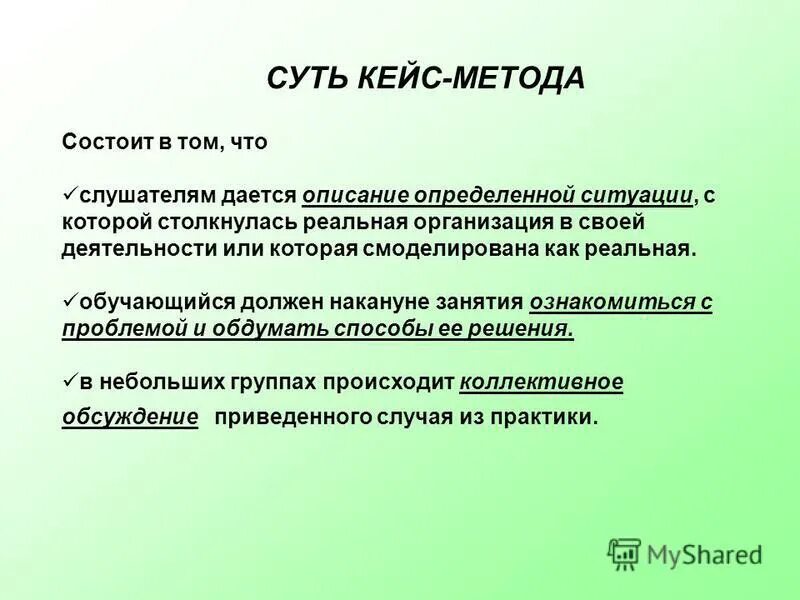 СУТЬ КЕЙС-МЕТОДА

Состоит в том, что

✓слушателям дается описание определенной ситуации, с которой столкнулась реальная организация в своей деятельности или которая смоделирована как реальная.

✓обучающийся должен накануне занятия ознакомиться с проблемой и обдумать способы ее решения.

✓в небольших группах происходит коллективное обсуждение приведенного случая из практики.

MyShared